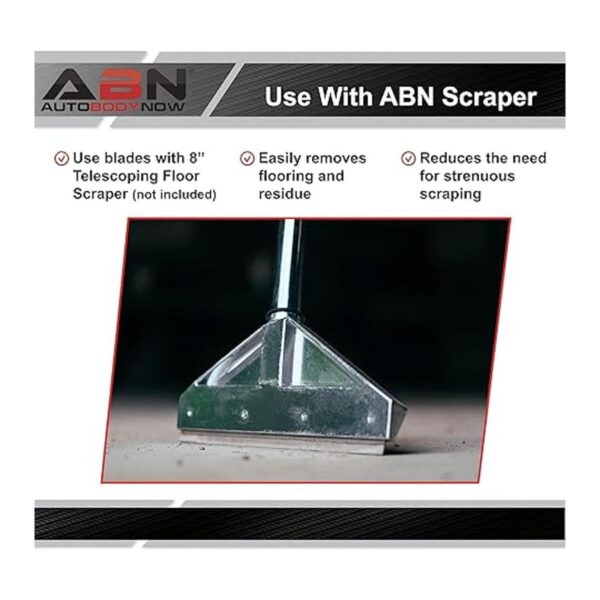 ABN
AUTOBODYNOW

Use With ABN Scraper

Use blades with 8" Telescoping Floor Scraper (not included)

Easily removes flooring and residue

Reduces the need for strenuous scraping